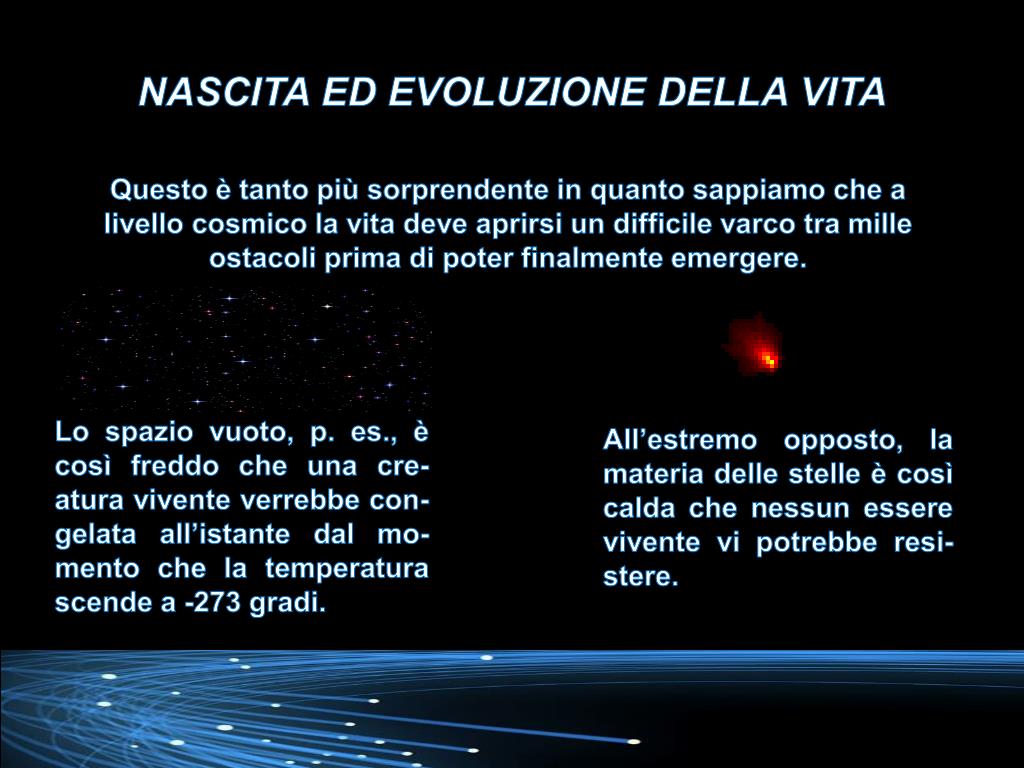 NASCITA ED EVOLUZIONE DELLA VITA

Questo è tanto più sorprendente in quanto sappiamo che a livello cosmico la vita deve aprirsi un difficile varco tra mille ostacoli prima di poter finalmente emergere.

Lo spazio vuoto, p. es., è così freddo che una creatura vivente verrebbe congelata all'istante dal momento che la temperatura scende a -273 gradi.

All'estremo opposto, la materia delle stelle è così calda che nessun essere vivente vi potrebbe resistere.